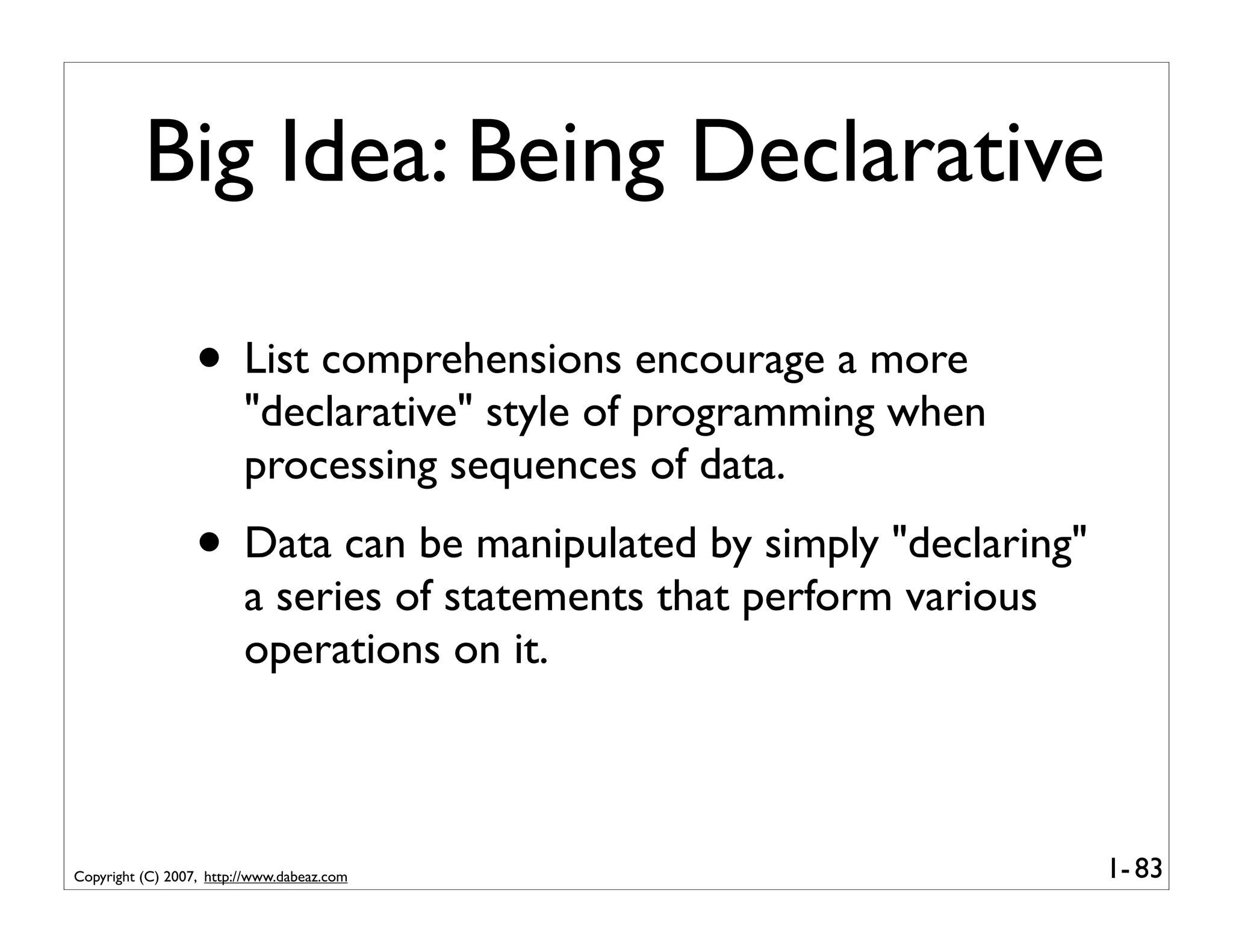 Big Idea: Being Declarative

• List comprehensions encourage a more "declarative" style of programming when processing sequences of data.

• Data can be manipulated by simply "declaring" a series of statements that perform various operations on it.

Copyright (C) 2007, http://www.dabeaz.com

1- 83